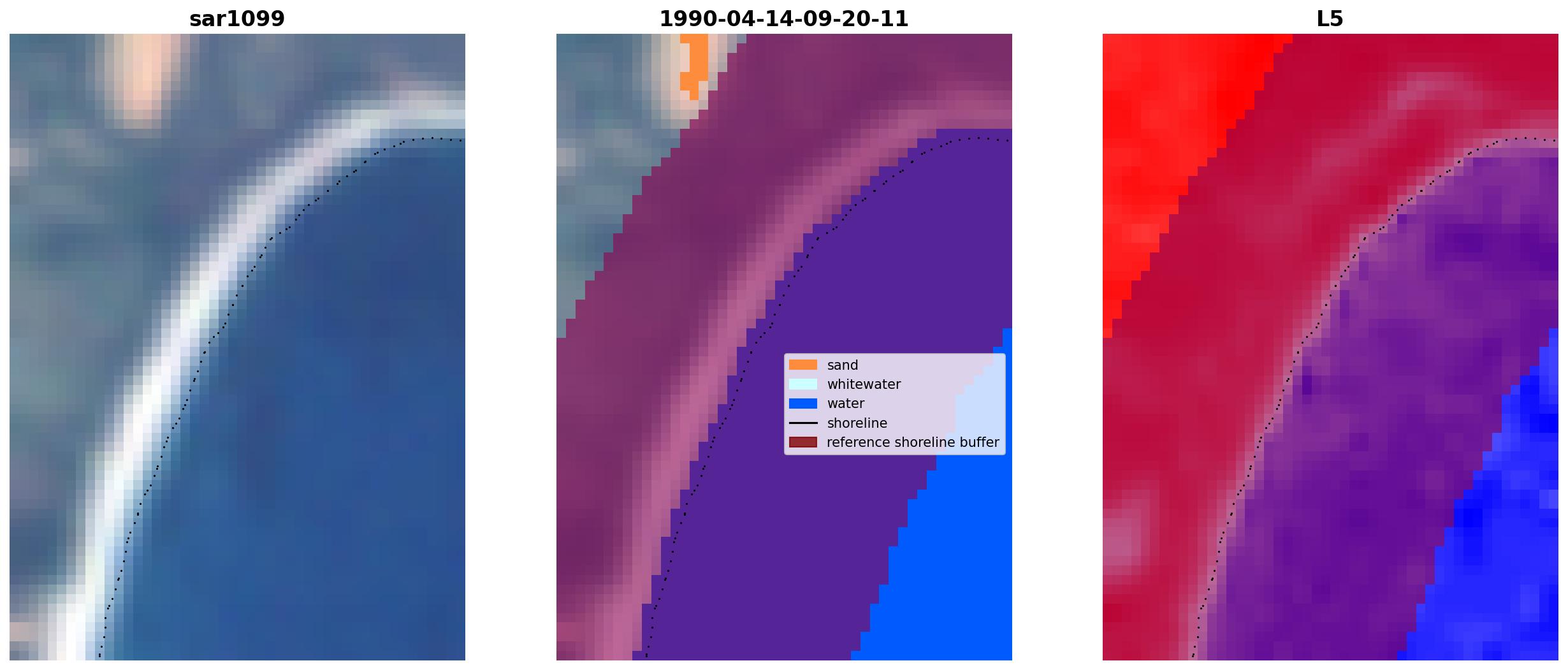 sar1099

1990-04-14-09-20-11

sand
whitewater
water
shoreline
reference shoreline buffer

L5